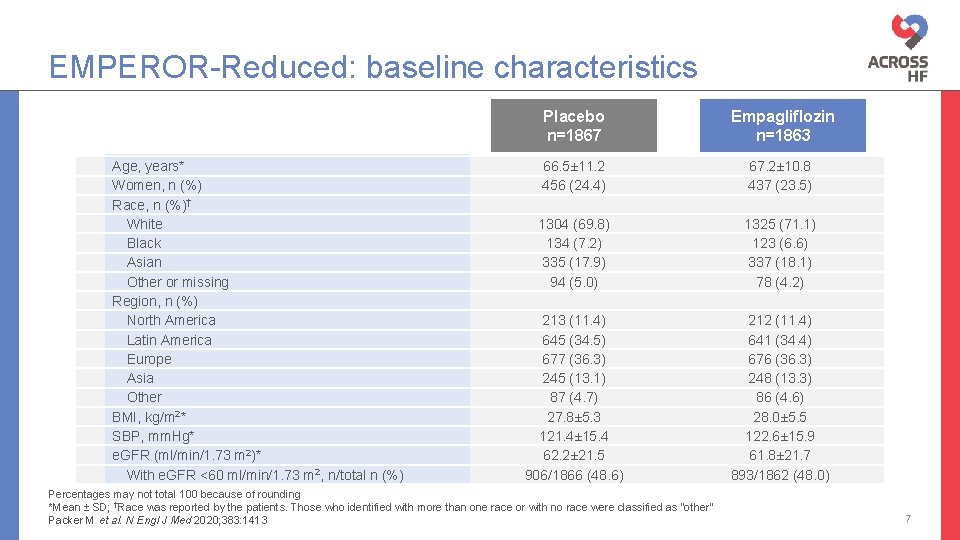 EMPEROR-Reduced: baseline characteristics

ACROSS HF

| | Placebo n=1867 | Empagliflozin n=1863 |
|---|---|---|
| Age, years* | 66.5±11.2 | 67.2±10.8 |
| Women, n (%) | 456 (24.4) | 437 (23.5) |
| Race, n (%)† | | |
| White | 1304 (69.8) | 1325 (71.1) |
| Black | 134 (7.2) | 123 (6.6) |
| Asian | 335 (17.9) | 337 (18.1) |
| Other or missing | 94 (5.0) | 78 (4.2) |
| Region, n (%) | | |
| North America | 213 (11.4) | 212 (11.4) |
| Latin America | 645 (34.5) | 641 (34.4) |
| Europe | 677 (36.3) | 676 (36.3) |
| Asia | 245 (13.1) | 248 (13.3) |
| Other | 87 (4.7) | 86 (4.6) |
| BMI, kg/m²* | 27.8±5.3 | 28.0±5.5 |
| SBP, mmHg* | 121.4±15.4 | 122.6±15.9 |
| eGFR (ml/min/1.73 m²)* | 62.2±21.5 | 61.8±21.7 |
| With eGFR <60 ml/min/1.73 m², n/total n (%) | 906/1866 (48.6) | 893/1862 (48.0) |

Percentages may not total 100 because of rounding
*Mean ± SD; †Race was reported by the patients. Those who identified with more than one race or with no race were classified as "other"
Packer M et al. N Engl J Med 2020;383:1413

7